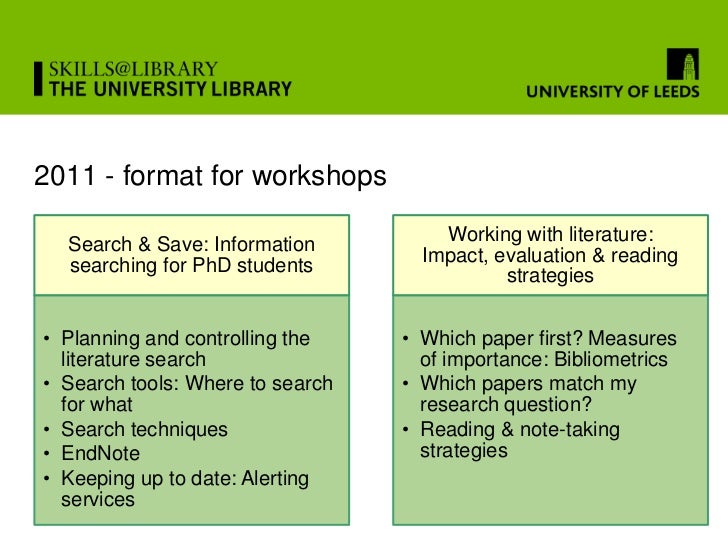 SKILLS@LIBRARY
THE UNIVERSITY LIBRARY

UNIVERSITY OF LEEDS

2011 - format for workshops

Search & Save: Information searching for PhD students

• Planning and controlling the literature search
• Search tools: Where to search for what
• Search techniques
• EndNote
• Keeping up to date: Alerting services

Working with literature: Impact, evaluation & reading strategies

• Which paper first? Measures of importance: Bibliometrics
• Which papers match my research question?
• Reading & note-taking strategies